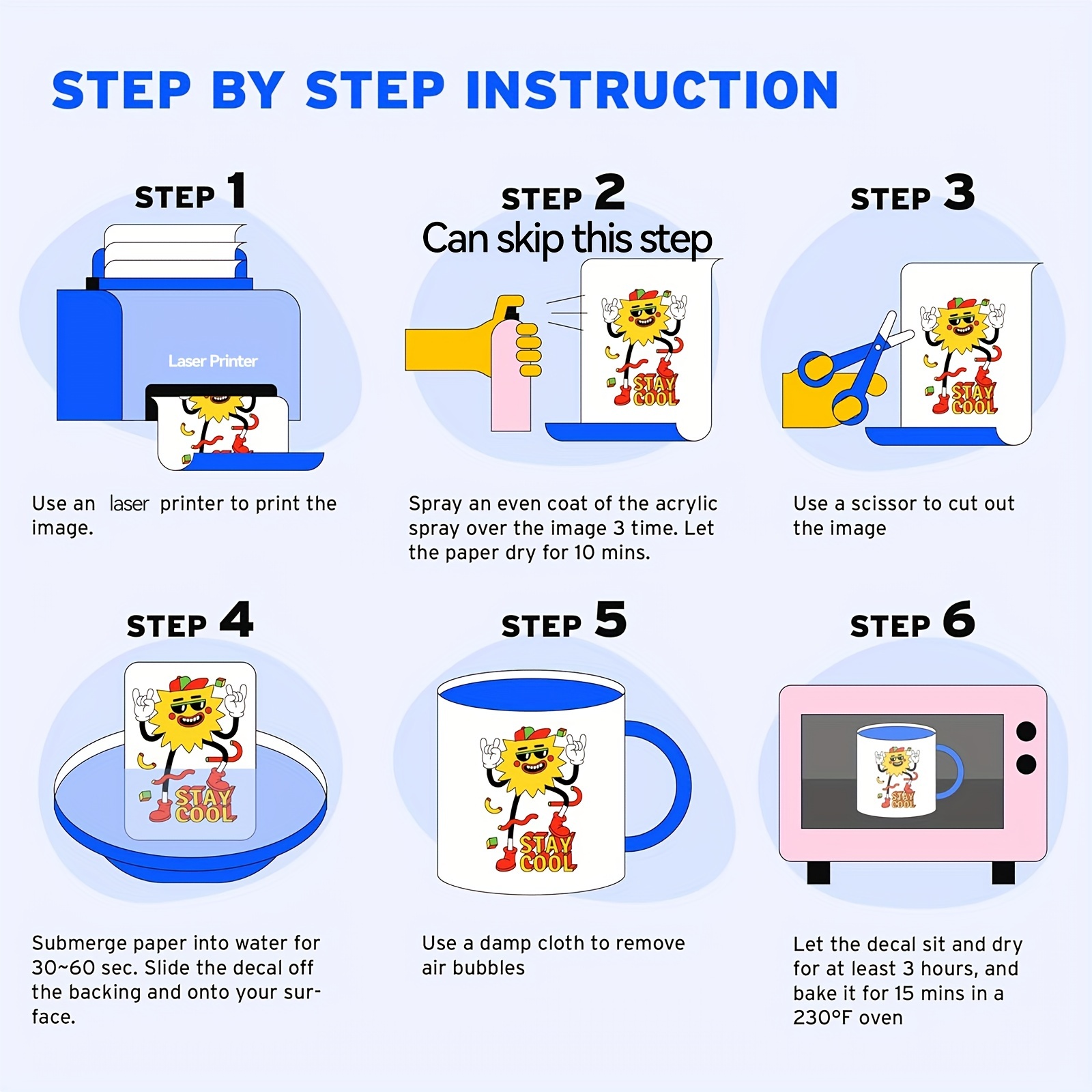 STEP BY STEP INSTRUCTION

STEP 1

Laser Printer

Use an laser printer to print the image.

STEP 2

Can skip this step

STAY COOL

Spray an even coat of the acrylic spray over the image 3 time. Let the paper dry for 10 mins.

STEP 3

STAY COOL

Use a scissor to cut out the image

STEP 4

STAY COOL

Submerge paper into water for 30~60 sec. Slide the decal off the backing and onto your surface.

STEP 5

STAY COOL

Use a damp cloth to remove air bubbles

STEP 6

STAY COOL

Let the decal sit and dry for at least 3 hours, and bake it for 15 mins in a 230°F oven